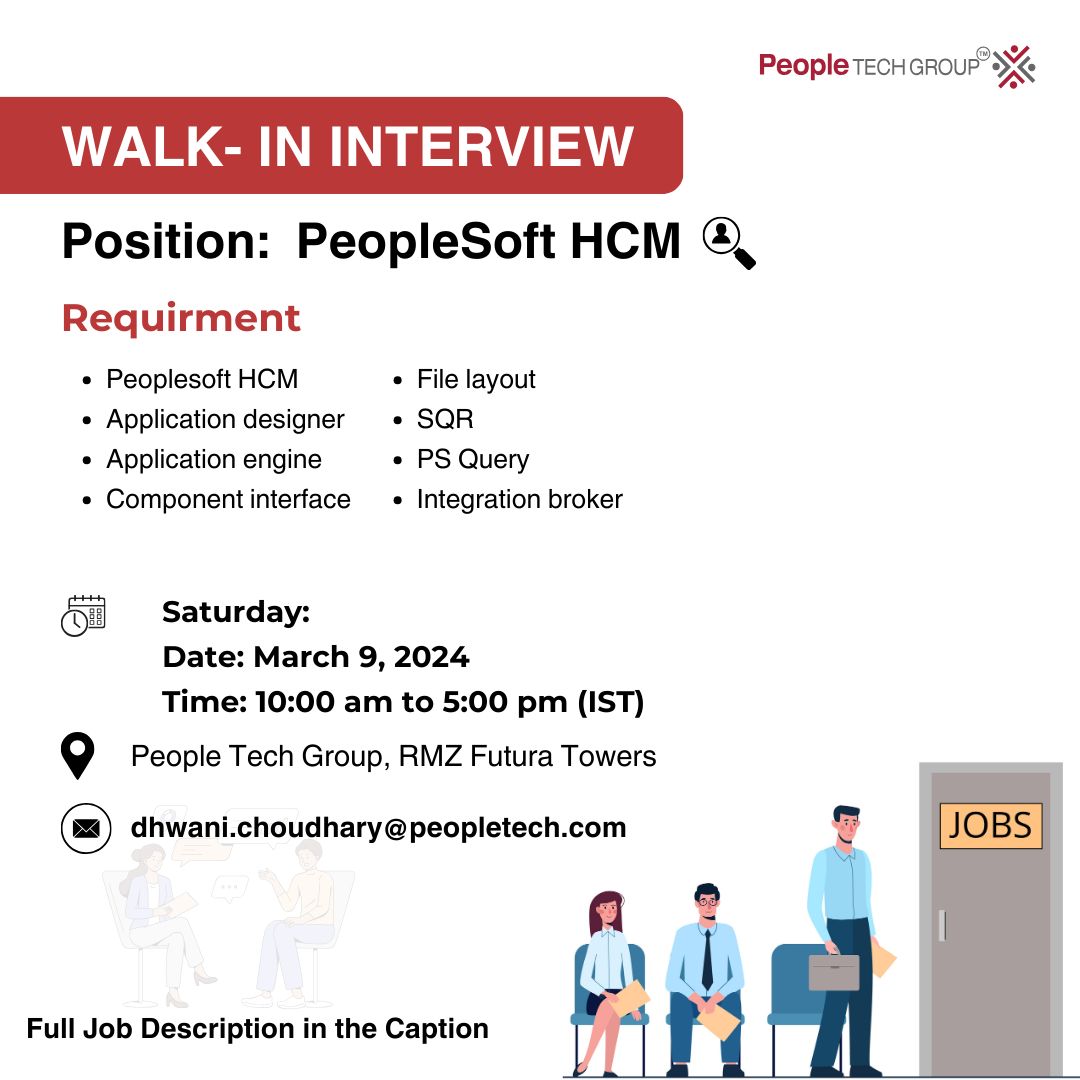 People TECH GROUP™

WALK- IN INTERVIEW

Position: PeopleSoft HCM

Requirment

- Peoplesoft HCM
- Application designer
- Application engine
- Component interface

- File layout
- SQR
- PS Query
- Integration broker

Saturday:
Date: March 9, 2024
Time: 10:00 am to 5:00 pm (IST)

People Tech Group, RMZ Futura Towers

dhwani.choudhary@peopletech.com

JOBS

Full Job Description in the Caption